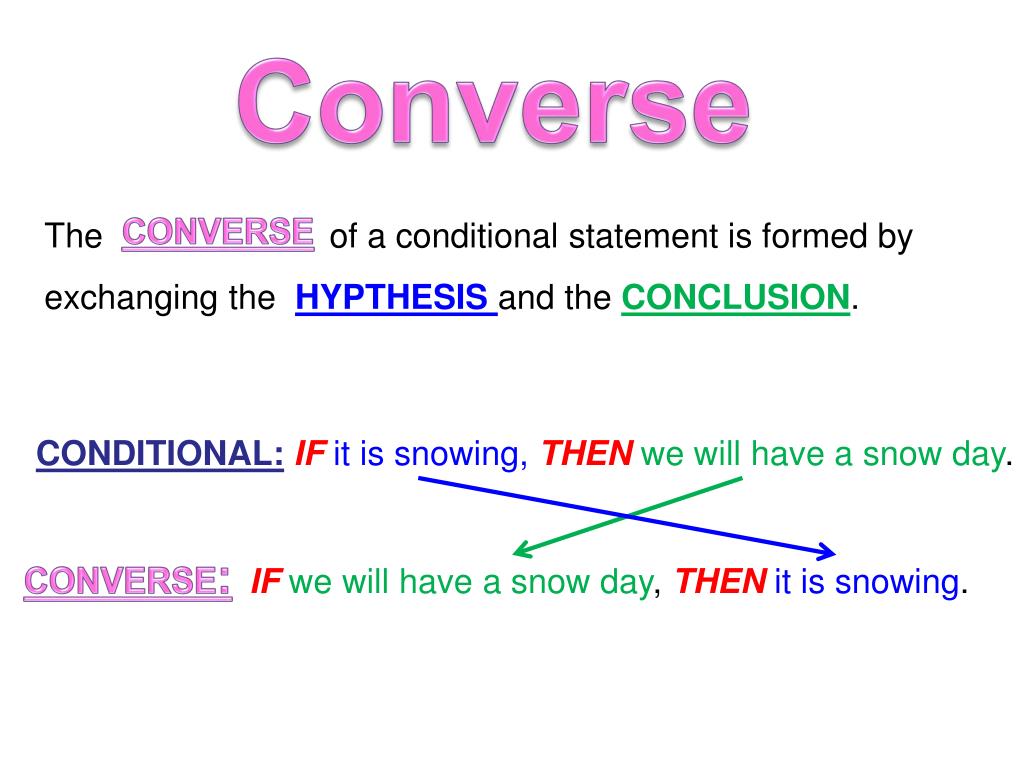 Converse

The CONVERSE of a conditional statement is formed by exchanging the HYPTHESIS and the CONCLUSION.

CONDITIONAL: IF it is snowing, THEN we will have a snow day.

CONVERSE: IF we will have a snow day, THEN it is snowing.